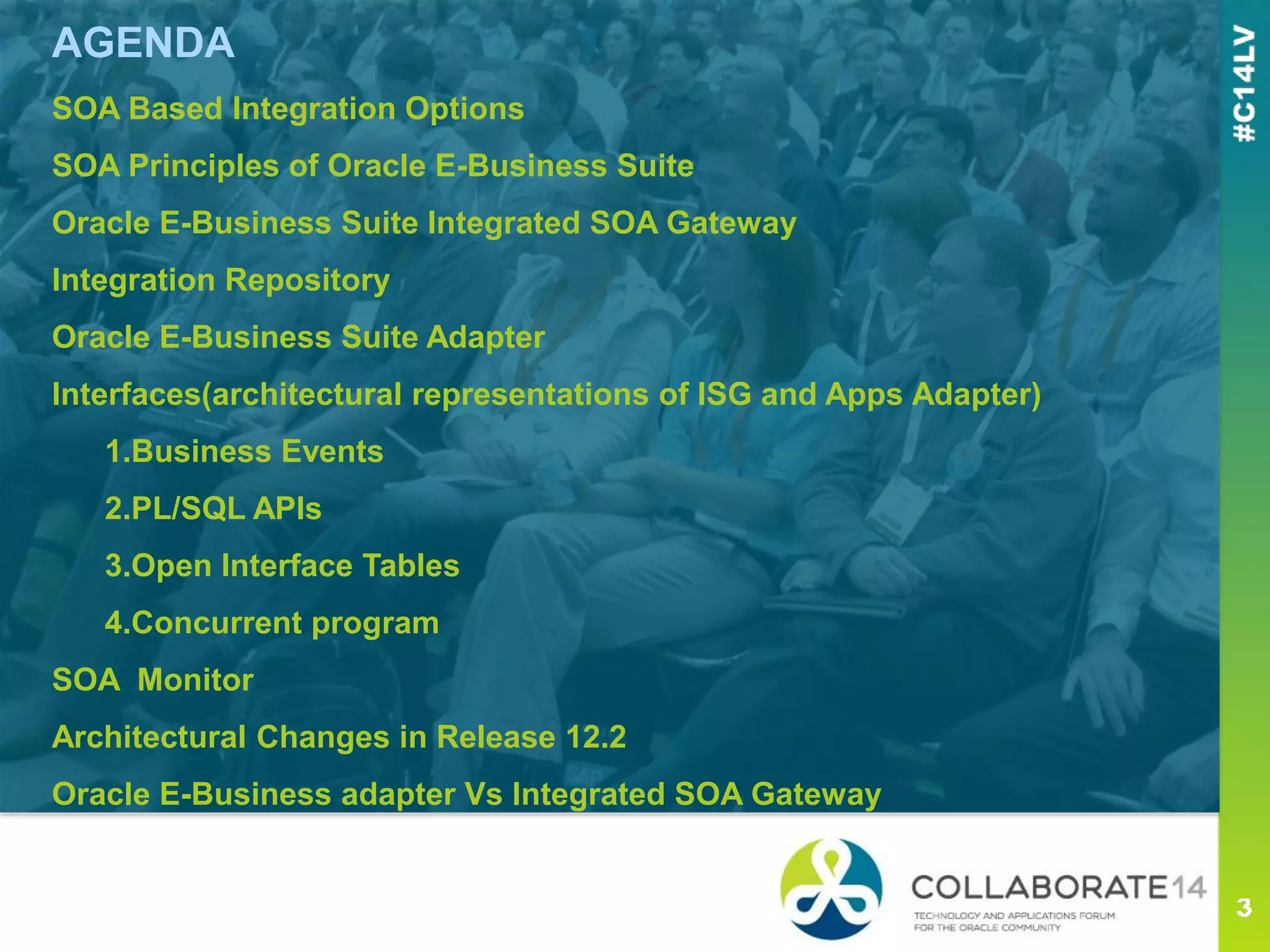 AGENDA

SOA Based Integration Options

SOA Principles of Oracle E-Business Suite

Oracle E-Business Suite Integrated SOA Gateway

Integration Repository

Oracle E-Business Suite Adapter

Interfaces(architectural representations of ISG and Apps Adapter)

1.Business Events

2.PL/SQL APIs

3.Open Interface Tables

4.Concurrent program

SOA  Monitor

Architectural Changes in Release 12.2

Oracle E-Business adapter Vs Integrated SOA Gateway

#C14LV

COLLABORATE14
TECHNOLOGY AND APPLICATIONS FORUM FOR THE ORACLE COMMUNITY

3